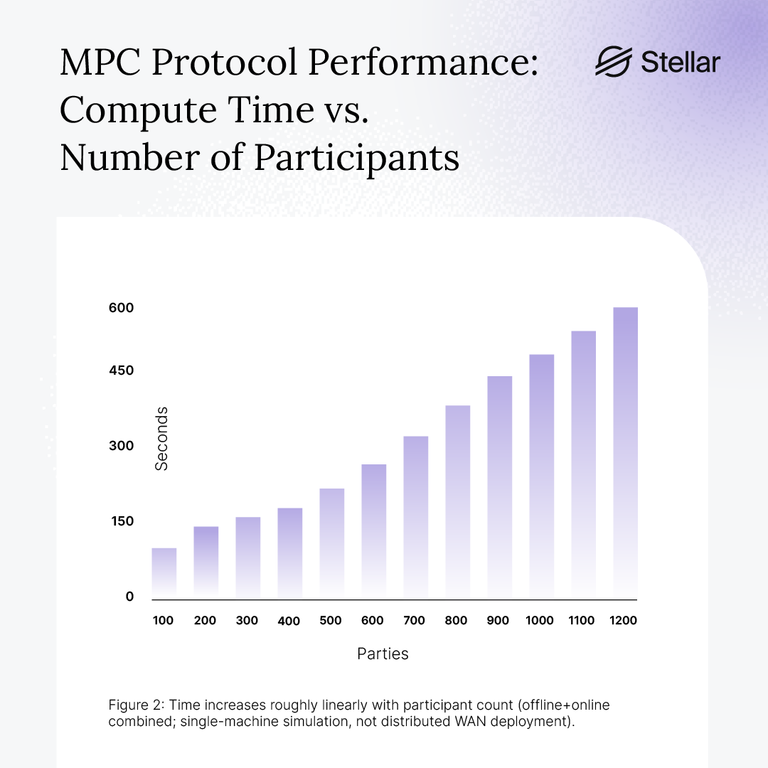 MPC Protocol Performance: Compute Time vs. Number of Participants

Stellar

600
450
300
150
0

Seconds

100 200 300 400 500 600 700 800 900 1000 1100 1200

Parties

Figure 2: Time increases roughly linearly with participant count (offline+online combined; single-machine simulation, not distributed WAN deployment).